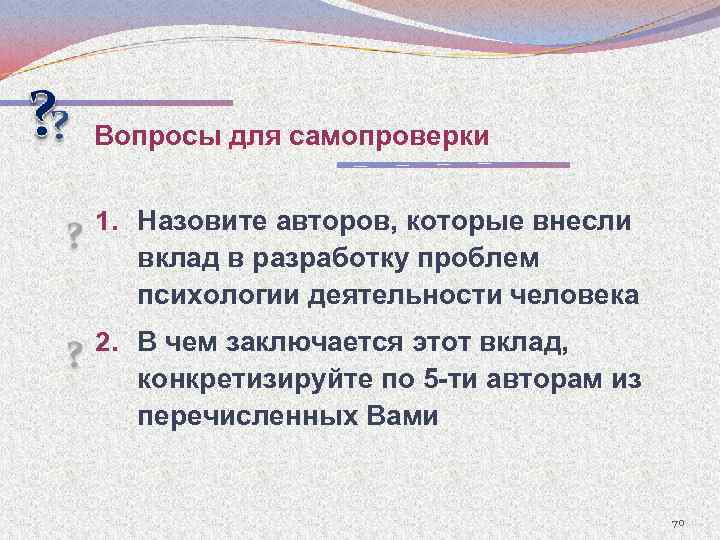 Вопросы для самопроверки

1. Назовите авторов, которые внесли вклад в разработку проблем психологии деятельности человека

2. В чем заключается этот вклад, конкретизируйте по 5-ти авторам из перечисленных Вами

70